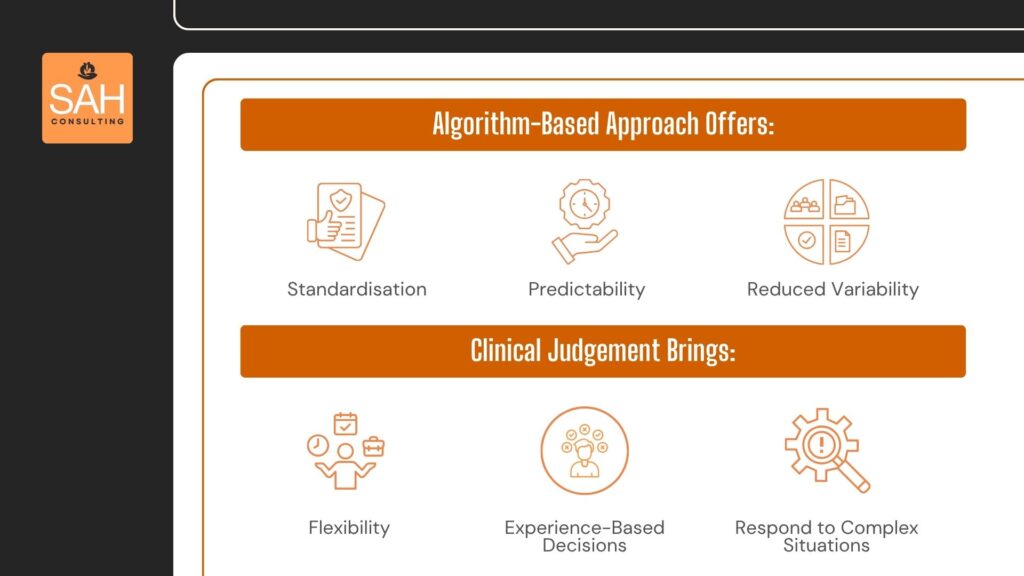 SAH
CONSULTING

Algorithm-Based Approach Offers:

Standardisation

Predictability

Reduced Variability

Clinical Judgement Brings:

Flexibility

Experience-Based Decisions

Respond to Complex Situations